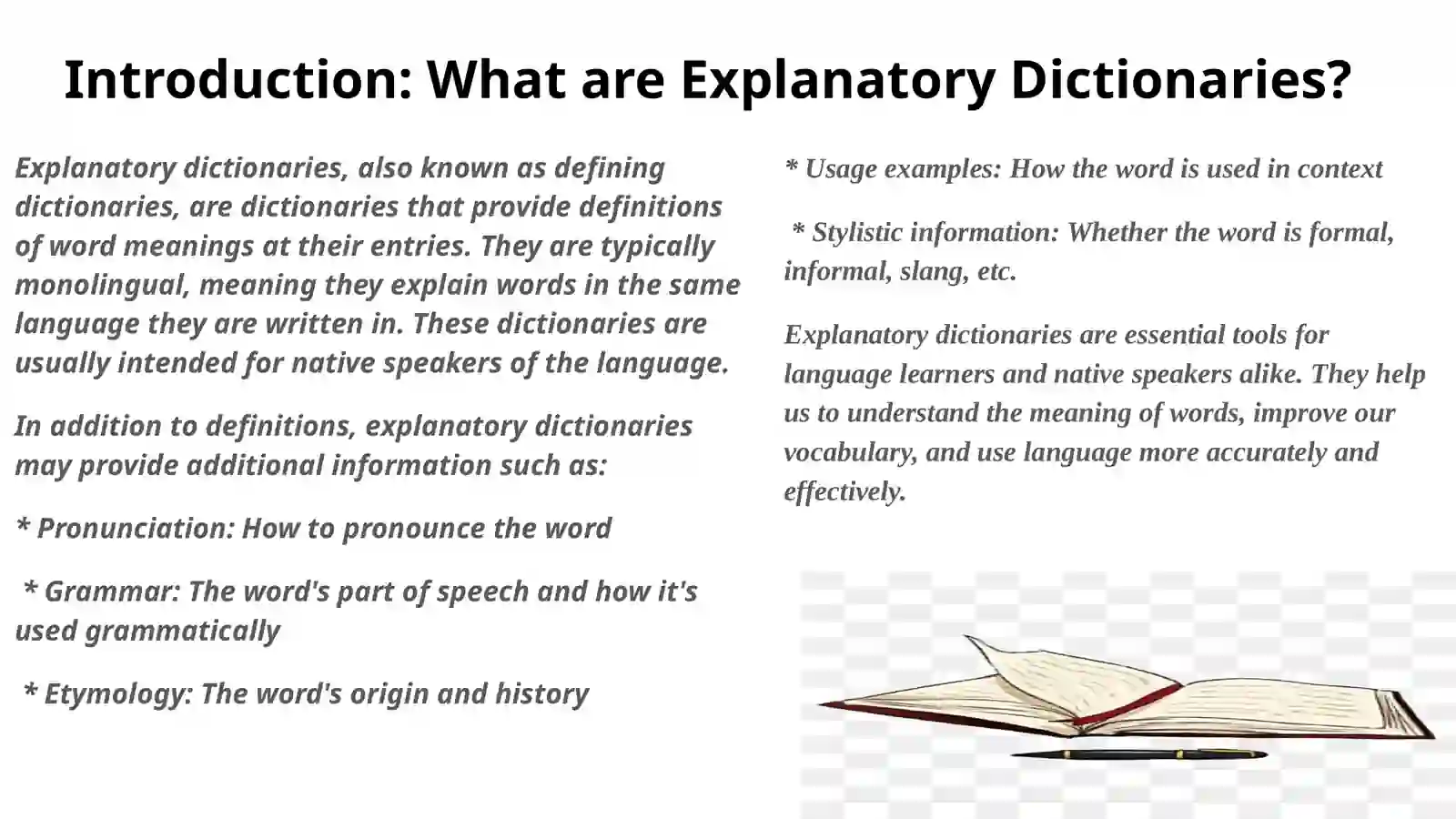 Introduction: What are Explanatory Dictionaries?

Explanatory dictionaries, also known as defining dictionaries, are dictionaries that provide definitions of word meanings at their entries. They are typically monolingual, meaning they explain words in the same language they are written in. These dictionaries are usually intended for native speakers of the language.

In addition to definitions, explanatory dictionaries may provide additional information such as:

* Pronunciation: How to pronounce the word

* Grammar: The word's part of speech and how it's used grammatically

* Etymology: The word's origin and history

* Usage examples: How the word is used in context

* Stylistic information: Whether the word is formal, informal, slang, etc.

Explanatory dictionaries are essential tools for language learners and native speakers alike. They help us to understand the meaning of words, improve our vocabulary, and use language more accurately and effectively.